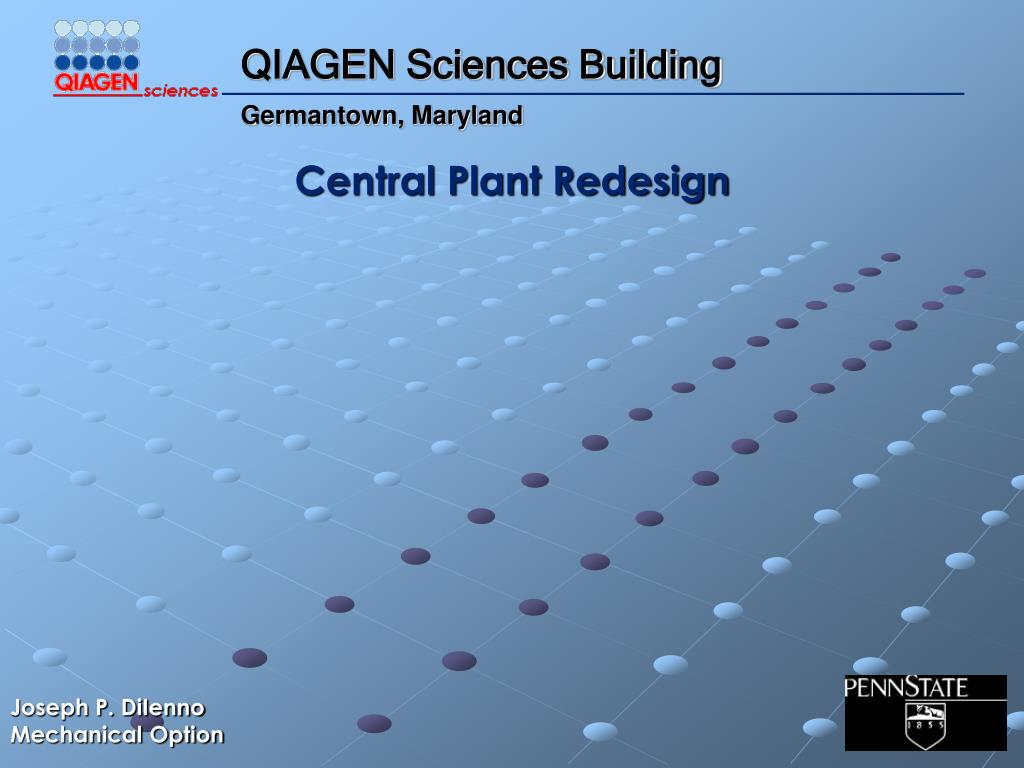 QIAGEN sciences

QIAGEN Sciences Building

Germantown, Maryland

Central Plant Redesign

Joseph P. Dilenno
Mechanical Option

PENNSTATE
1855